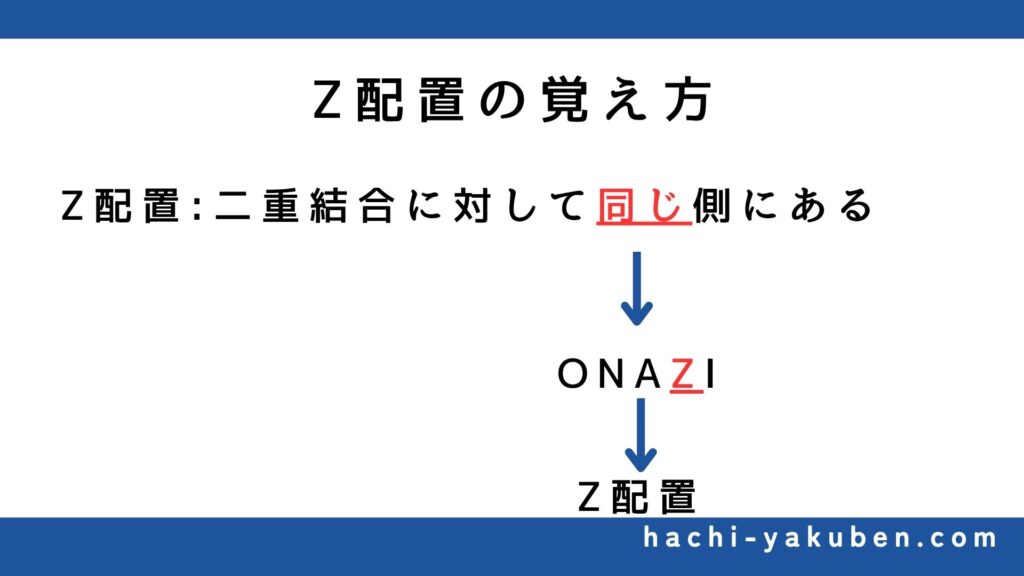 Z配置の覚え方

Z配置:二重結合に対して同じ側にある

ONAZI

Z配置

hachi-yakuben.com